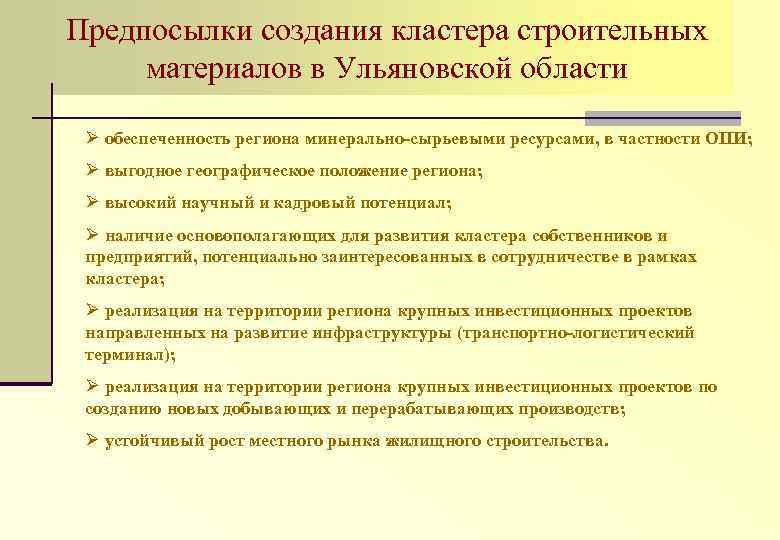 Предпосылки создания кластера строительных материалов в Ульяновской области

➢ обеспеченность региона минерально-сырьевыми ресурсами, в частности ОПИ;

➢ выгодное географическое положение региона;

➢ высокий научный и кадровый потенциал;

➢ наличие основополагающих для развития кластера собственников и предприятий, потенциально заинтересованных в сотрудничестве в рамках кластера;

➢ реализация на территории региона крупных инвестиционных проектов направленных на развитие инфраструктуры (транспортно-логистический терминал);

➢ реализация на территории региона крупных инвестиционных проектов по созданию новых добывающих и перерабатывающих производств;

➢ устойчивый рост местного рынка жилищного строительства.